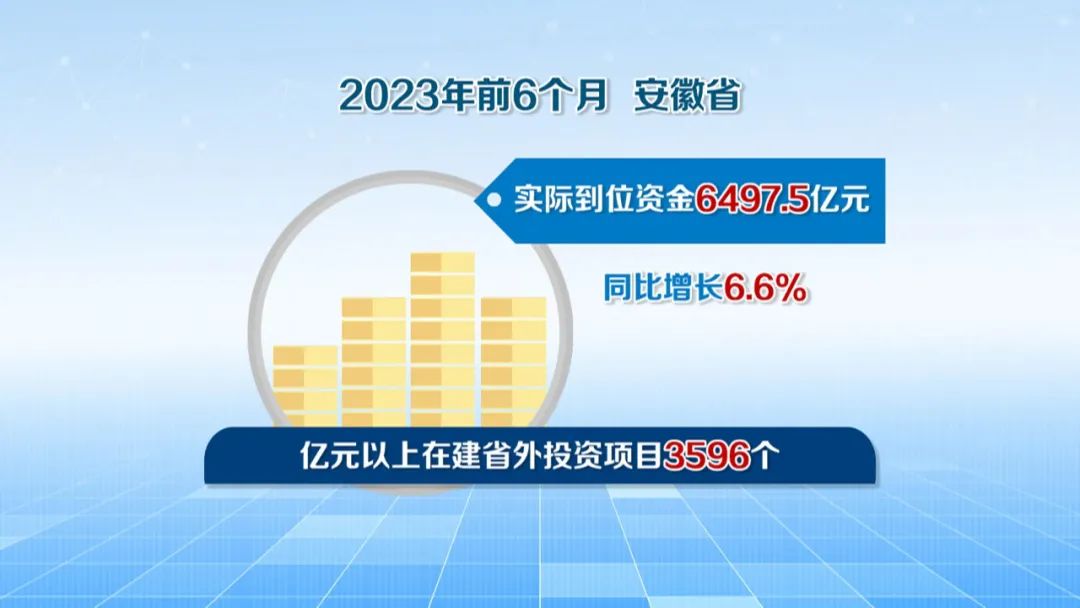 2023年前6个月 安徽省

实际到位资金6497.5亿元

同比增长6.6%

亿元以上在建省外投资项目3596个